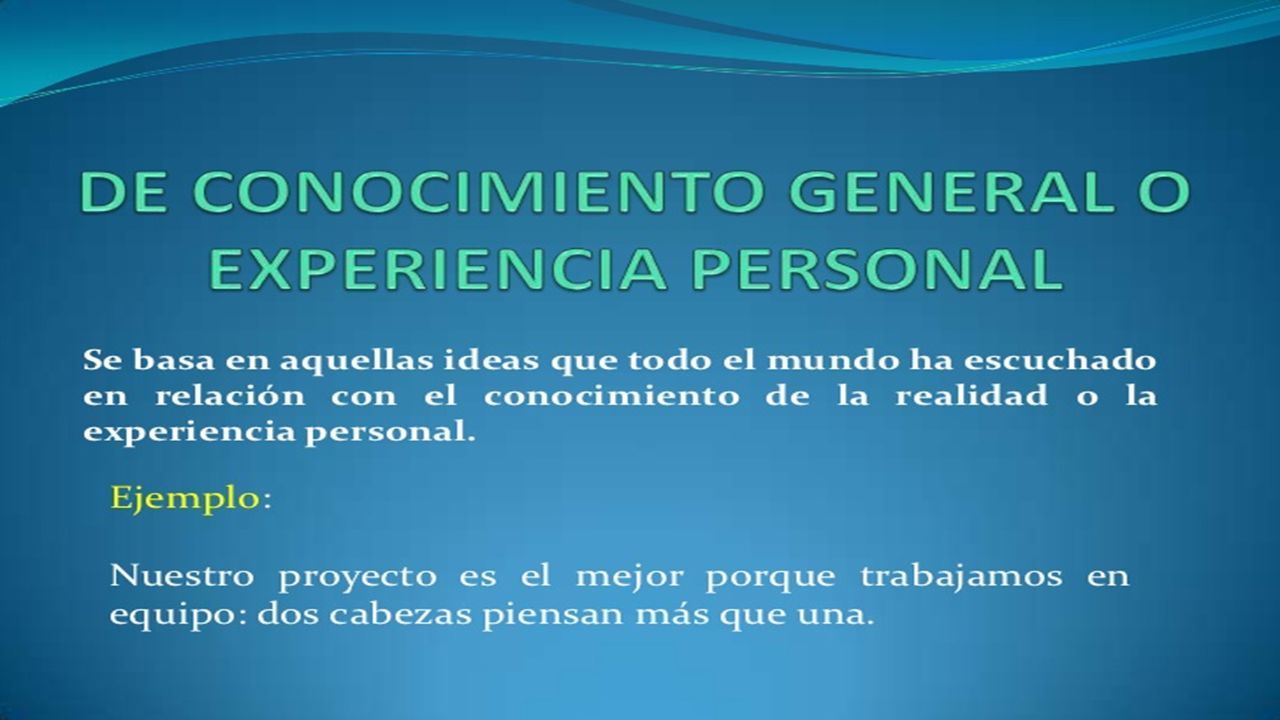 DE CONOCIMIENTO GENERAL O EXPERIENCIA PERSONAL

Se basa en aquellas ideas que todo el mundo ha escuchado en relación con el conocimiento de la realidad o la experiencia personal.

Ejemplo:

Nuestro proyecto es el mejor porque trabajamos en equipo: dos cabezas piensan más que una.